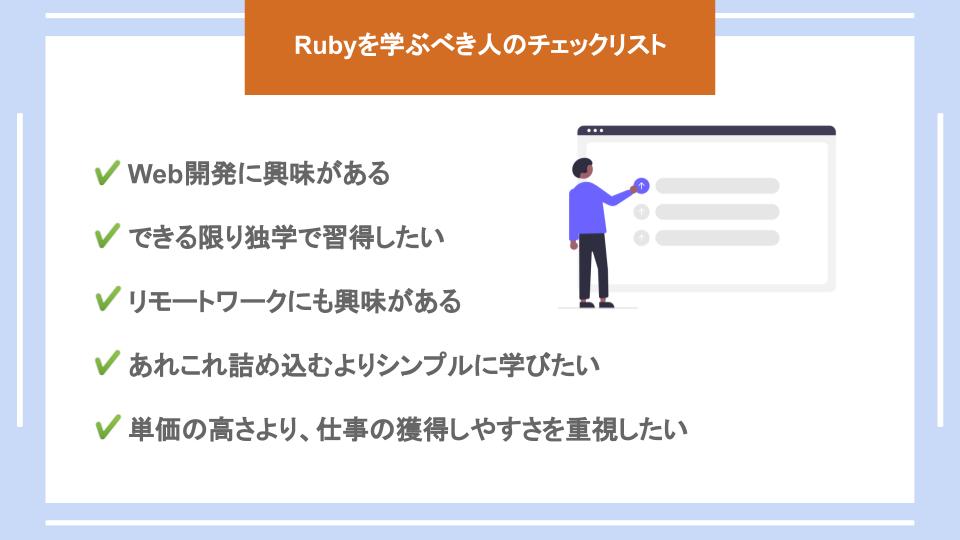 Rubyを学ぶべき人のチェックリスト

✔ Web開発に興味がある

✔ できる限り独学で習得したい

✔ リモートワークにも興味がある

✔ あれこれ詰め込むよりシンプルに学びたい

✔ 単価の高さより、仕事の獲得しやすさを重視したい